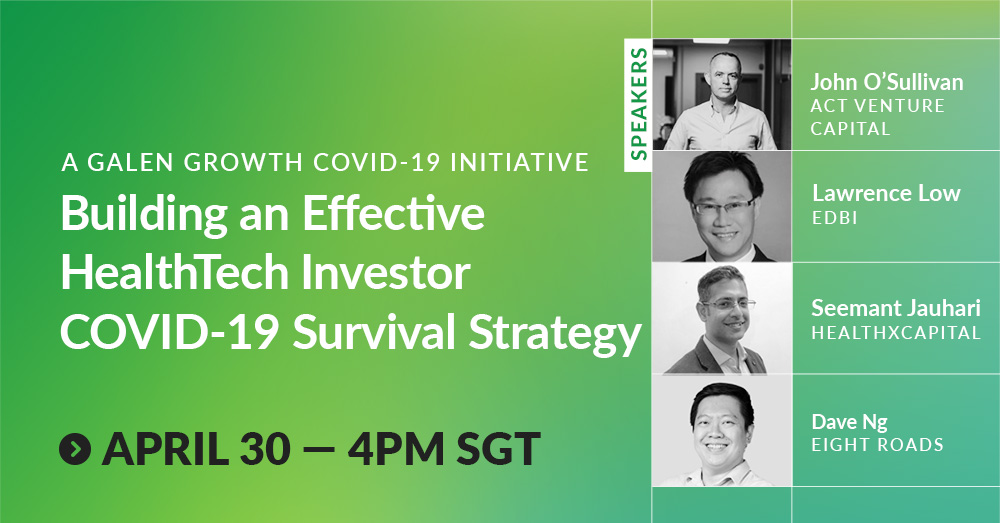 A GALEN GROWTH COVID-19 INITIATIVE

Building an Effective HealthTech Investor COVID-19 Survival Strategy

APRIL 30 — 4PM SGT

SPEAKERS

John O'Sullivan
ACT VENTURE CAPITAL

Lawrence Low
EDBI

Seemant Jauhari
HEALTHXCAPITAL

Dave Ng
EIGHT ROADS